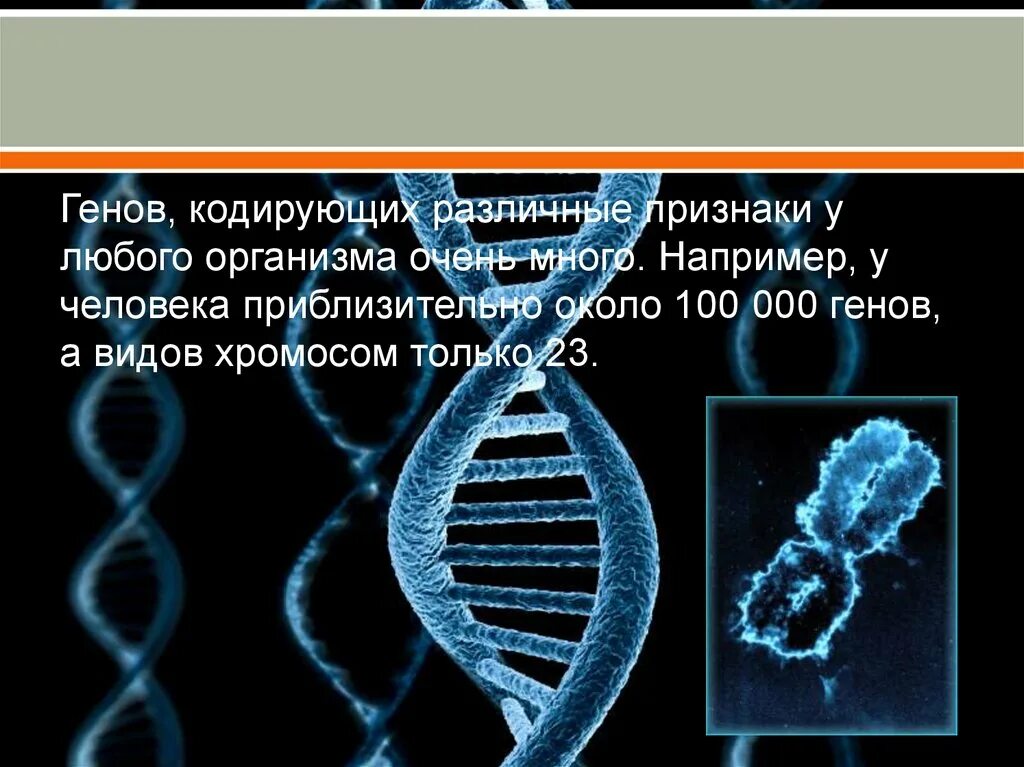 Генов, кодирующих различные признаки у любого организма очень много. Например, у человека приблизительно около 100 000 генов, а видов хромосом только 23.